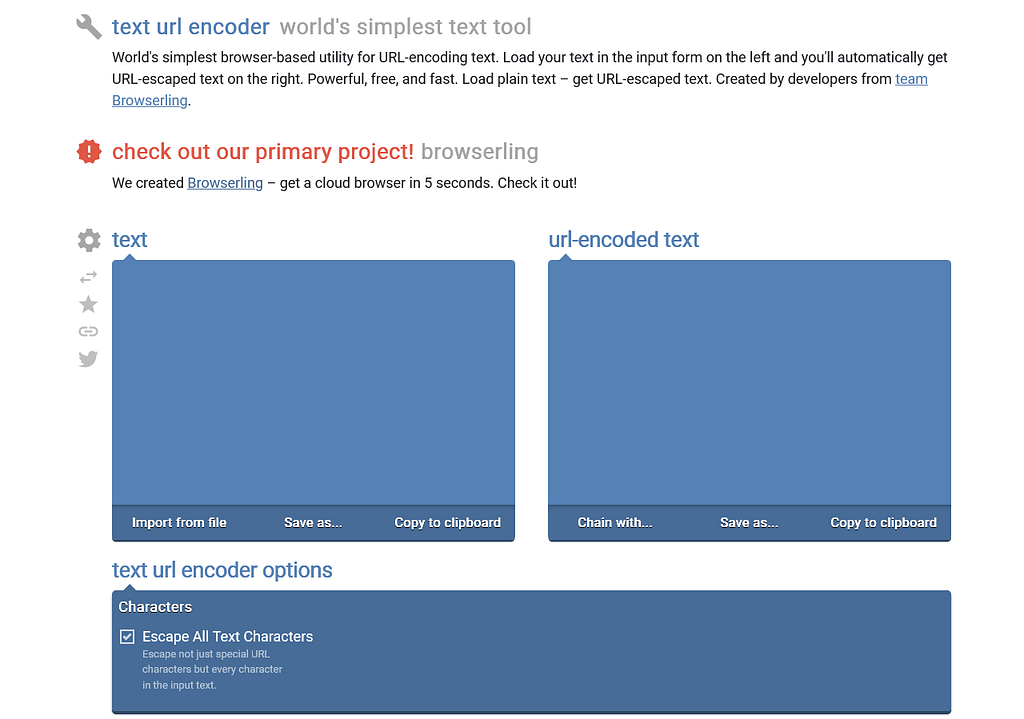 text url encoder world's simplest text tool

World's simplest browser-based utility for URL-encoding text. Load your text in the input form on the left and you'll automatically get URL-escaped text on the right. Powerful, free, and fast. Load plain text – get URL-escaped text. Created by developers from team Browserling.

check out our primary project! browserling

We created Browserling – get a cloud browser in 5 seconds. Check it out!

text

Import from file Save as... Copy to clipboard

url-encoded text

Chain with... Save as... Copy to clipboard

text url encoder options

Characters

Escape All Text Characters
Escape not just special URL characters but every character in the input text.